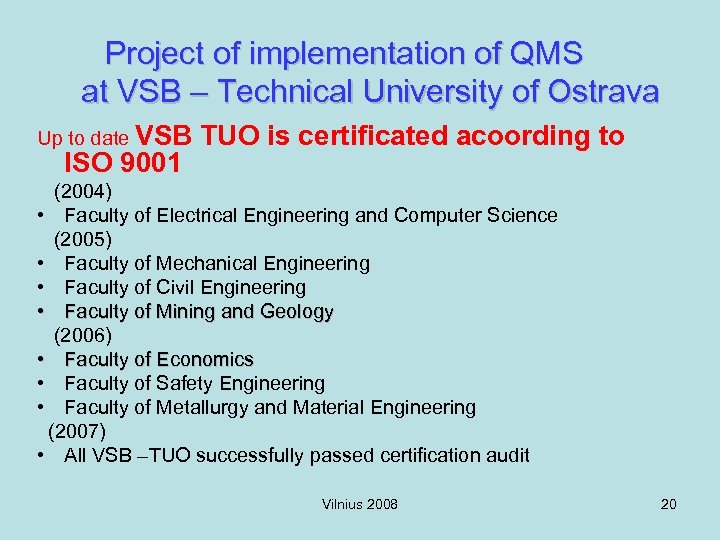 Project of implementation of QMS at VSB – Technical University of Ostrava

Up to date VSB TUO is certificated acoording to ISO 9001

(2004)
• Faculty of Electrical Engineering and Computer Science
(2005)
• Faculty of Mechanical Engineering
• Faculty of Civil Engineering
• Faculty of Mining and Geology
(2006)
• Faculty of Economics
• Faculty of Safety Engineering
• Faculty of Metallurgy and Material Engineering
(2007)
• All VSB –TUO successfully passed certification audit

Vilnius 2008

20